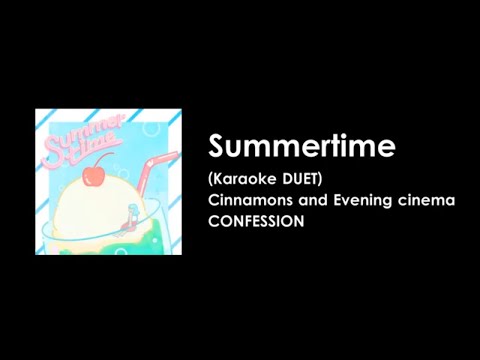 Summer time

Summertime
(Karaoke DUET)
Cinnamons and Evening cinema
CONFESSION